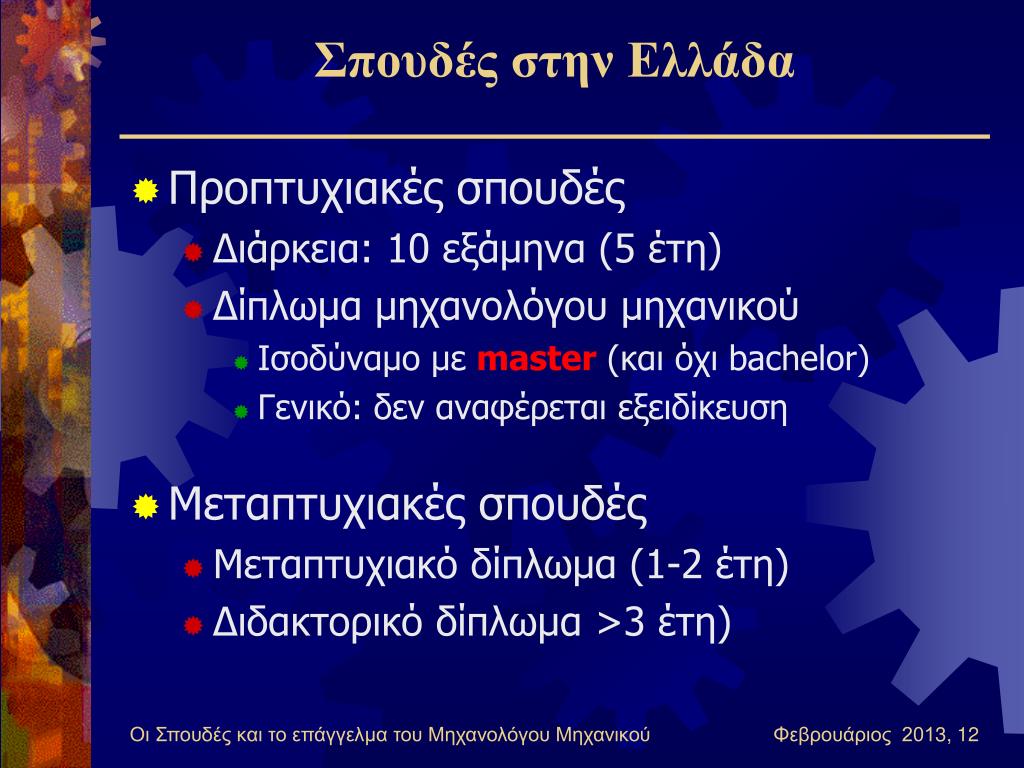 Σπουδές στην Ελλάδα

Προπτυχιακές σπουδές

Διάρκεια: 10 εξάμηνα (5 έτη)

Δίπλωμα μηχανολόγου μηχανικού

Ισοδύναμο με master (και όχι bachelor)

Γενικό: δεν αναφέρεται εξειδίκευση

Μεταπτυχιακές σπουδές

Μεταπτυχιακό δίπλωμα (1-2 έτη)

Διδακτορικό δίπλωμα >3 έτη)

Οι Σπουδές και το επάγγελμα του Μηχανολόγου Μηχανικού

Φεβρουάριος 2013, 12